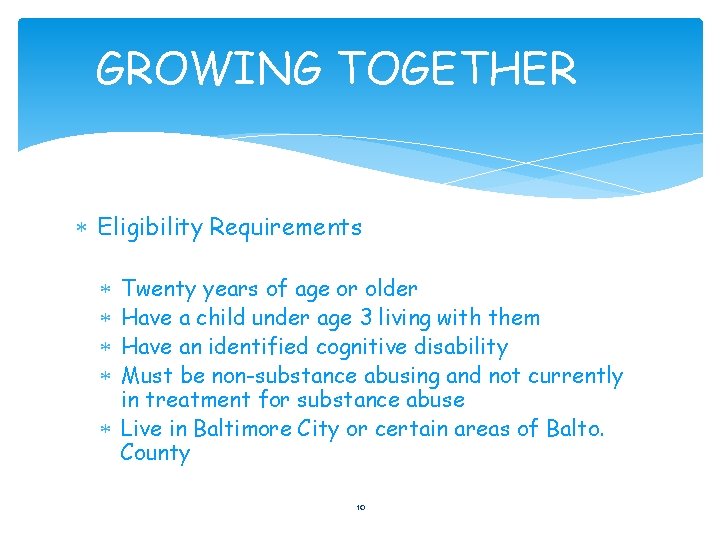 GROWING TOGETHER

* Eligibility Requirements

* Twenty years of age or older
* Have a child under age 3 living with them
* Have an identified cognitive disability
* Must be non-substance abusing and not currently in treatment for substance abuse
* Live in Baltimore City or certain areas of Balto. County

10